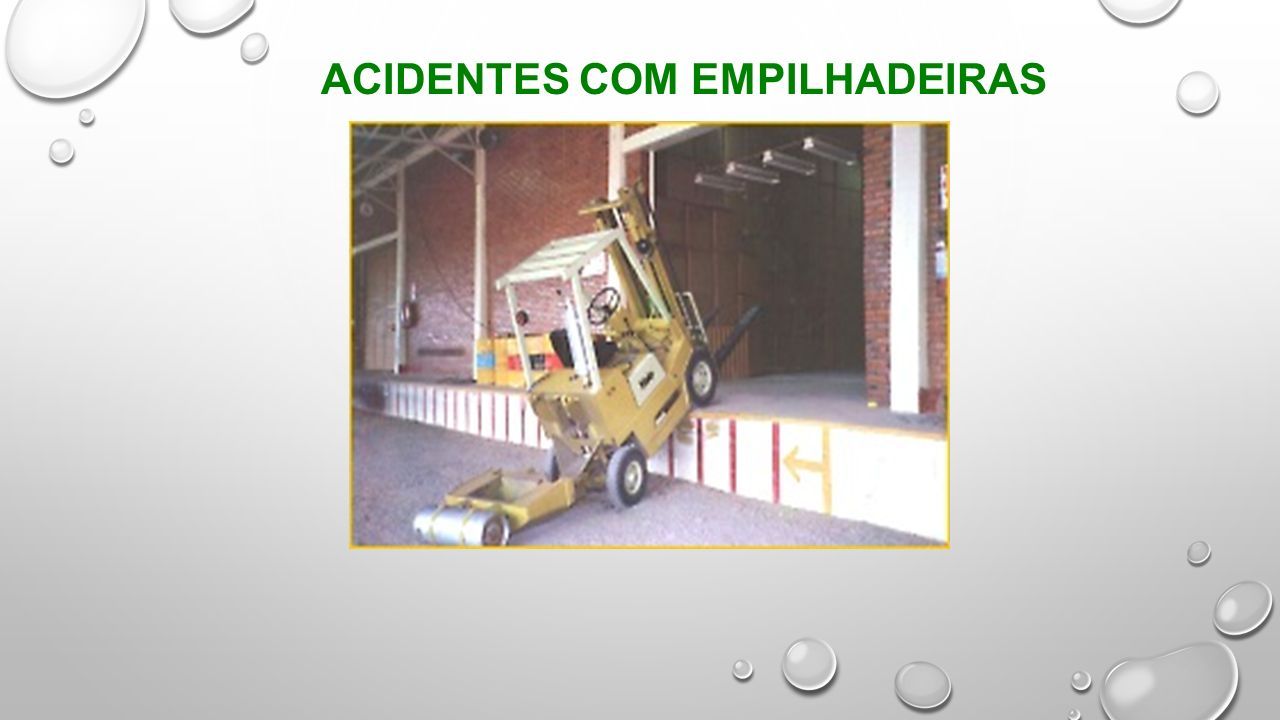 ACIDENTES COM EMPILHADEIRAS